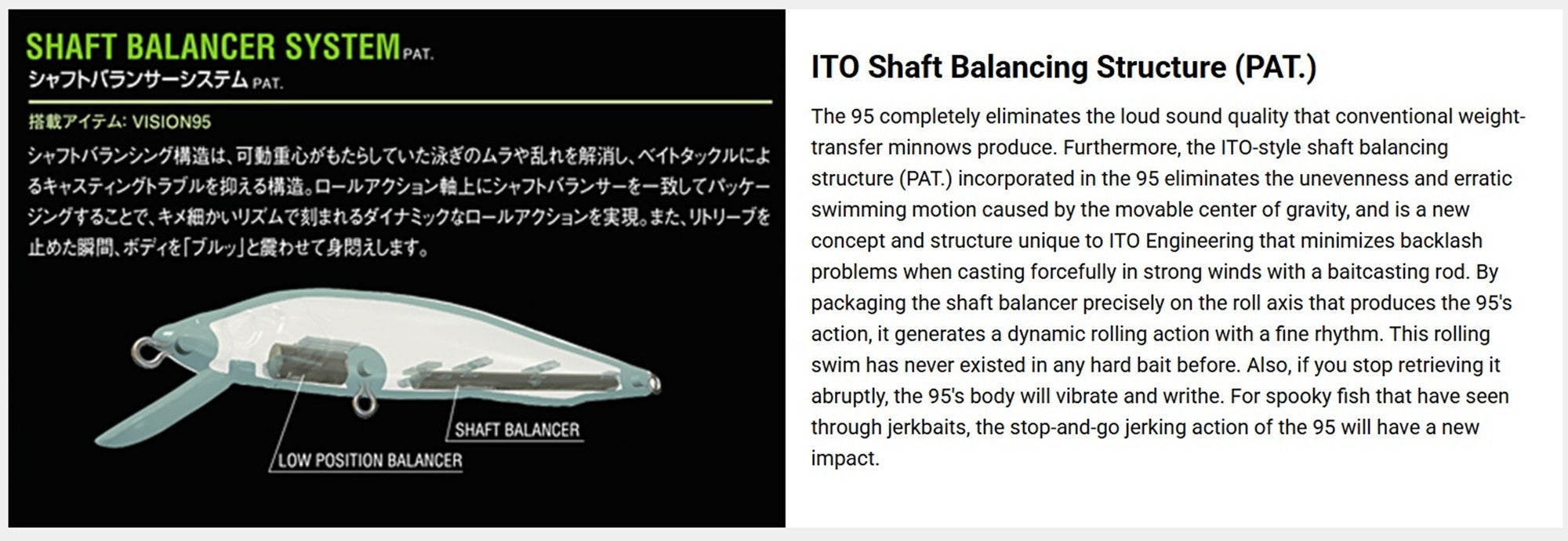 SHAFT BALANCER SYSTEM PAT.
シャフトバランサーシステム PAT.

搭載アイテム: VISION95

シャフトバランシング構造は、可動重心がもたらしていた泳ぎのムラや乱れを解消し、ベイトタックルによるキャスティングトラブルを抑える構造。ロールアクション軸上にシャフトバランサーを一致してパッケージングすることで、キメ細かいリズムで刻まれるダイナミックなロールアクションを実現。また、リトリーブを止めた瞬間、ボディを「ブルッ」と震わせて身悶えします。

SHAFT BALANCER

LOW POSITION BALANCER

ITO Shaft Balancing Structure (PAT.)

The 95 completely eliminates the loud sound quality that conventional weight-transfer minnows produce. Furthermore, the ITO-style shaft balancing structure (PAT.) incorporated in the 95 eliminates the unevenness and erratic swimming motion caused by the movable center of gravity, and is a new concept and structure unique to ITO Engineering that minimizes backlash problems when casting forcefully in strong winds with a baitcasting rod. By packaging the shaft balancer precisely on the roll axis that produces the 95's action, it generates a dynamic rolling action with a fine rhythm. This rolling swim has never existed in any hard bait before. Also, if you stop retrieving it abruptly, the 95's body will vibrate and writhe. For spooky fish that have seen through jerkbaits, the stop-and-go jerking action of the 95 will have a new impact.